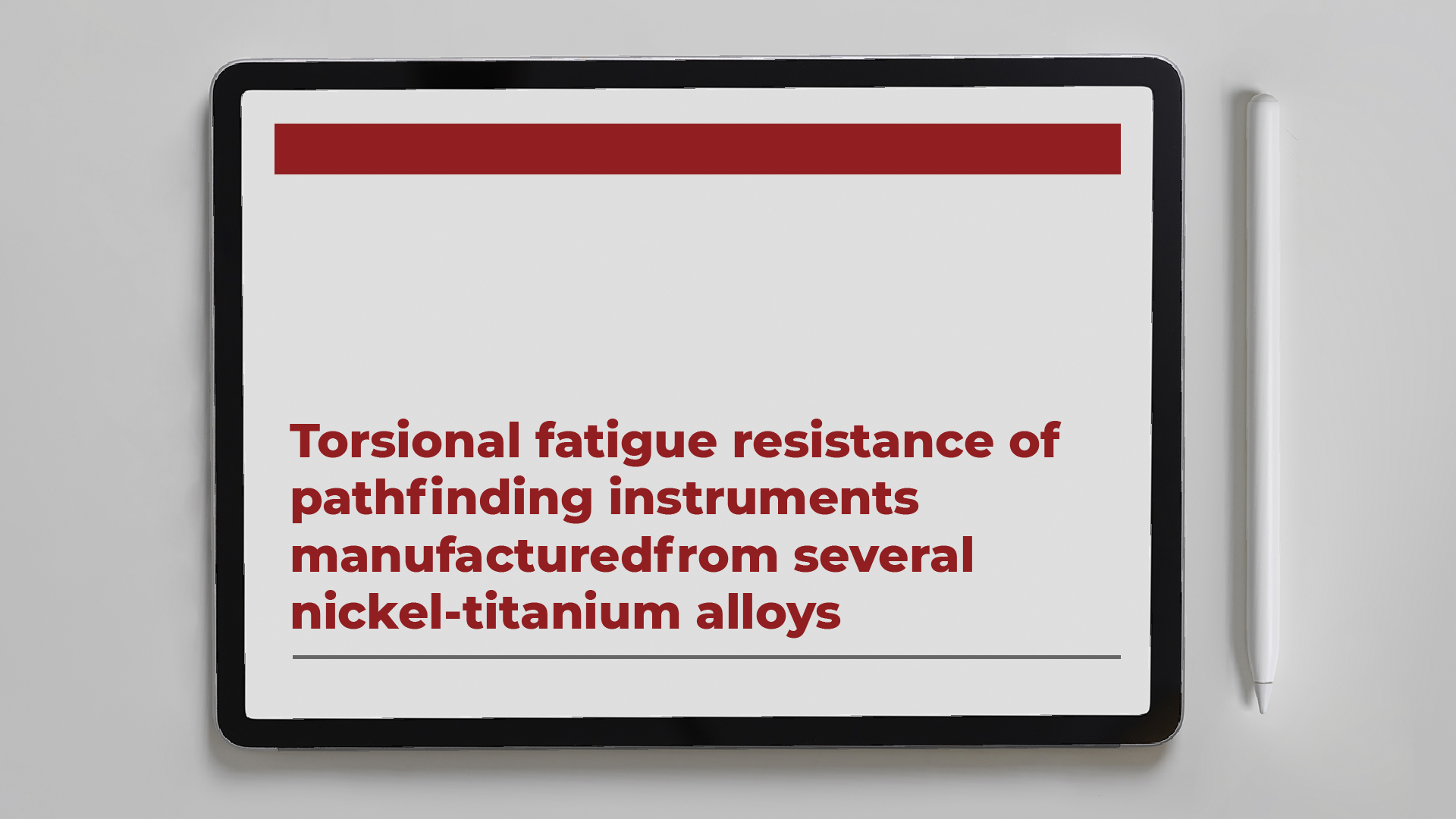 Torsional fatigue resistance of pathfinding instruments manufacturedfrom several nickel-titanium alloys